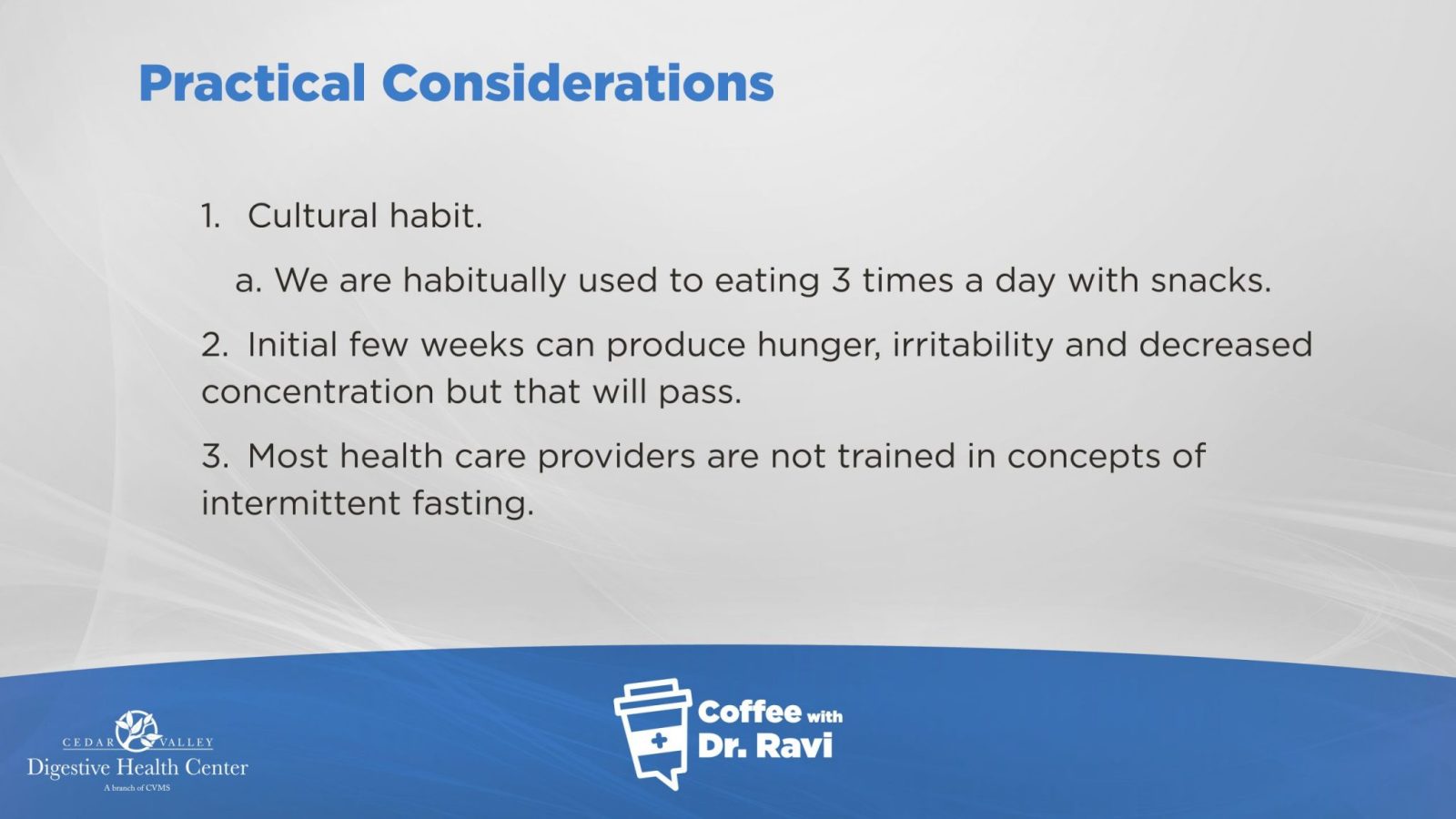 Practical Considerations

1. Cultural habit.

a. We are habitually used to eating 3 times a day with snacks.

2. Initial few weeks can produce hunger, irritability and decreased concentration but that will pass.

3. Most health care providers are not trained in concepts of intermittent fasting.

CEDAR VALLEY
Digestive Health Center
A branch of CVMS

Coffee with Dr. Ravi